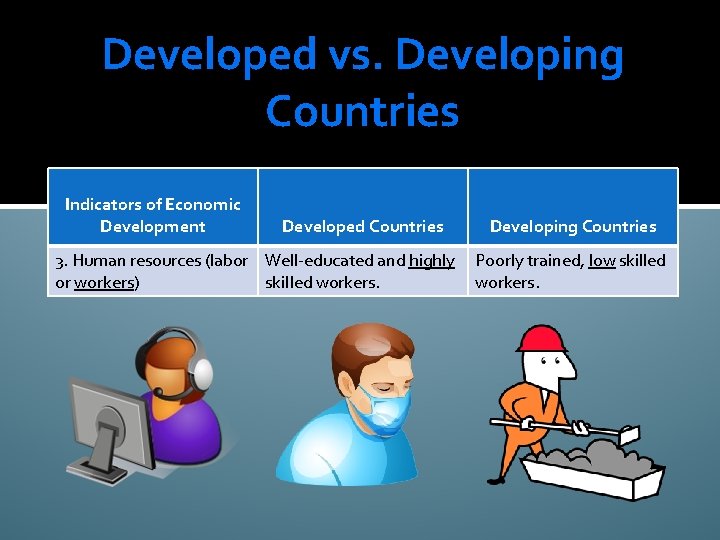 Developed vs. Developing Countries

| Indicators of Economic Development | Developed Countries | Developing Countries |
|---|---|---|
| 3. Human resources (labor or workers) | Well-educated and highly skilled workers. | Poorly trained, low skilled workers. |